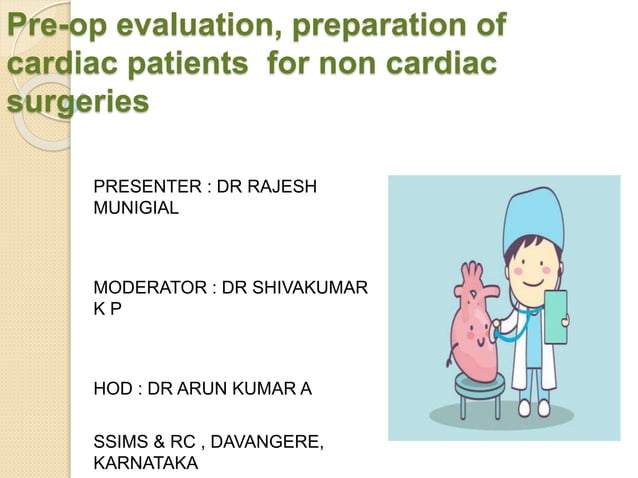 Pre-op evaluation, preparation of cardiac patients  for non cardiac surgeries

PRESENTER : DR RAJESH MUNIGIAL

MODERATOR : DR SHIVAKUMAR K P

HOD : DR ARUN KUMAR A

SSIMS & RC , DAVANGERE, KARNATAKA